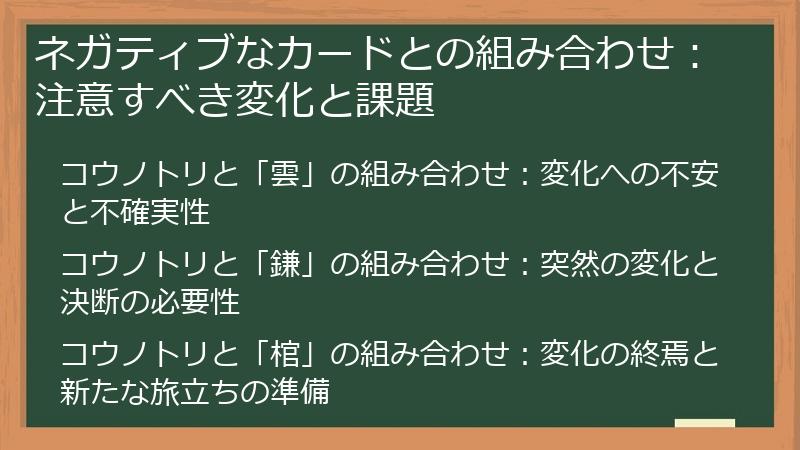 ネガティブなカードとの組み合わせ：注意すべき変化と課題

コウノトリと「雲」の組み合わせ：変化への不安と不確実性

コウノトリと「鎌」の組み合わせ：突然の変化と決断の必要性

コウノトリと「棺」の組み合わせ：変化の終焉と新たな旅立ちの準備